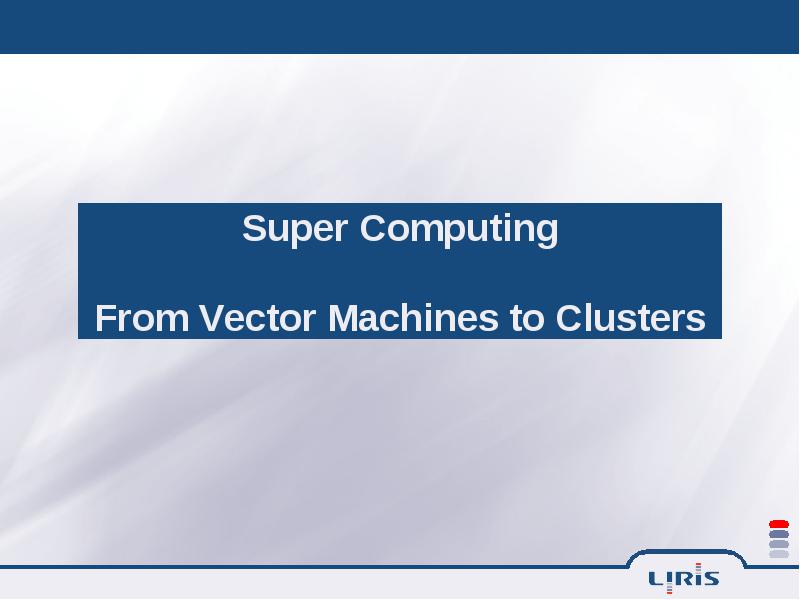 Super Computing

From Vector Machines to Clusters

LIRIS